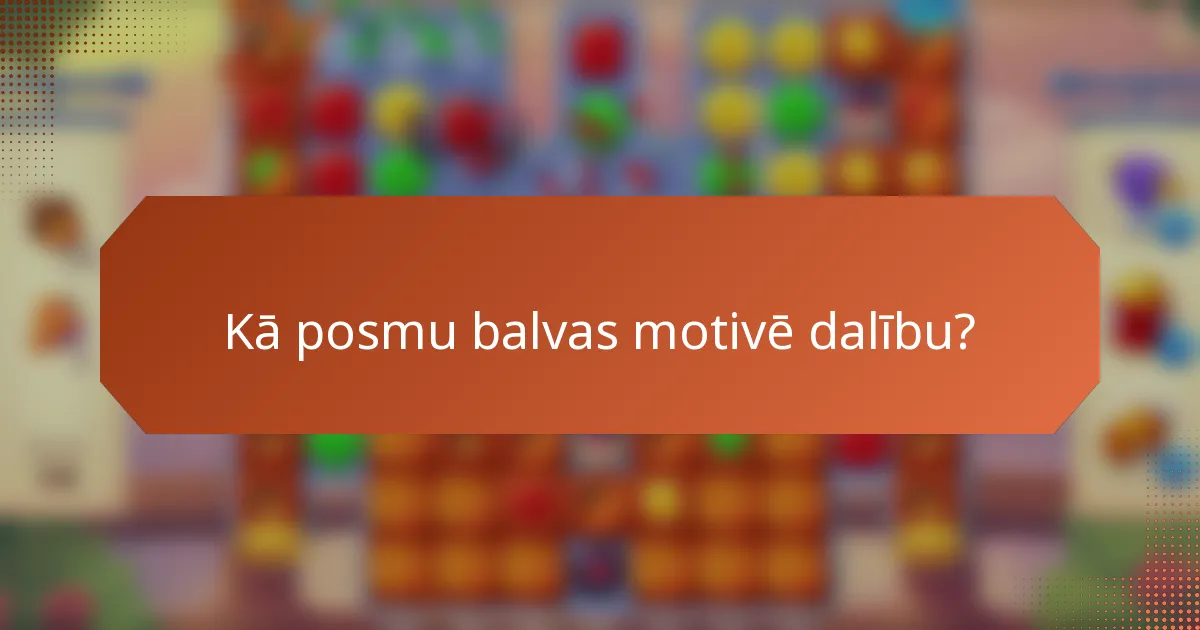 Kā posmu balvas motivē dalību?